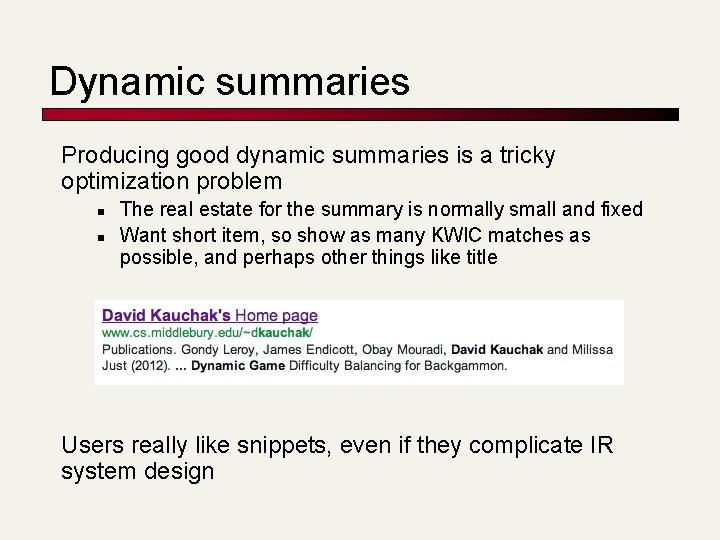 Dynamic summaries

Producing good dynamic summaries is a tricky optimization problem

- The real estate for the summary is normally small and fixed
- Want short item, so show as many KWIC matches as possible, and perhaps other things like title

David Kauchak's Home page
www.cs.middlebury.edu/~dkauchak/
Publications. Gondy Leroy, James Endicott, Obay Mouradi, David Kauchak and Milissa Just (2012). ... Dynamic Game Difficulty Balancing for Backgammon.

Users really like snippets, even if they complicate IR system design